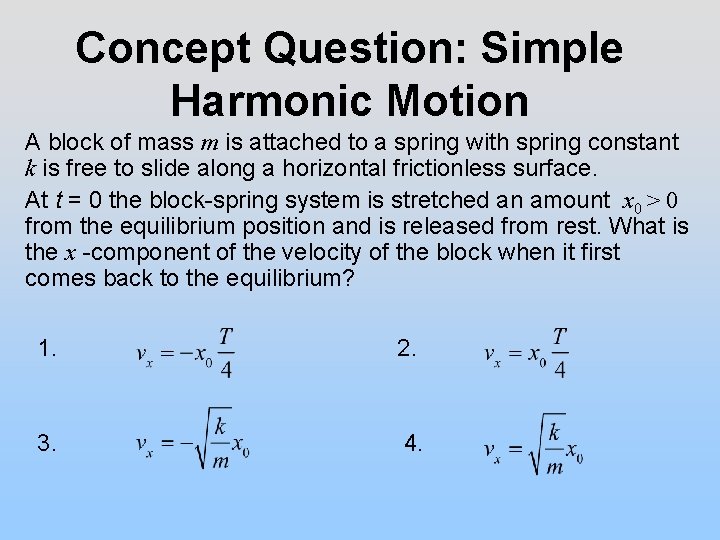 Concept Question: Simple Harmonic Motion

A block of mass $m$ is attached to a spring with spring constant $k$ is free to slide along a horizontal frictionless surface.

At $t$ = 0 the block-spring system is stretched an amount $x_0 > 0$ from the equilibrium position and is released from rest. What is the $x$ -component of the velocity of the block when it first comes back to the equilibrium?

1. $v_x = -x_0 \frac{T}{4}$

2. $v_x = x_0 \frac{T}{4}$

3. $v_x = -\sqrt{\frac{k}{m}} x_0$

4. $v_x = \sqrt{\frac{k}{m}} x_0$